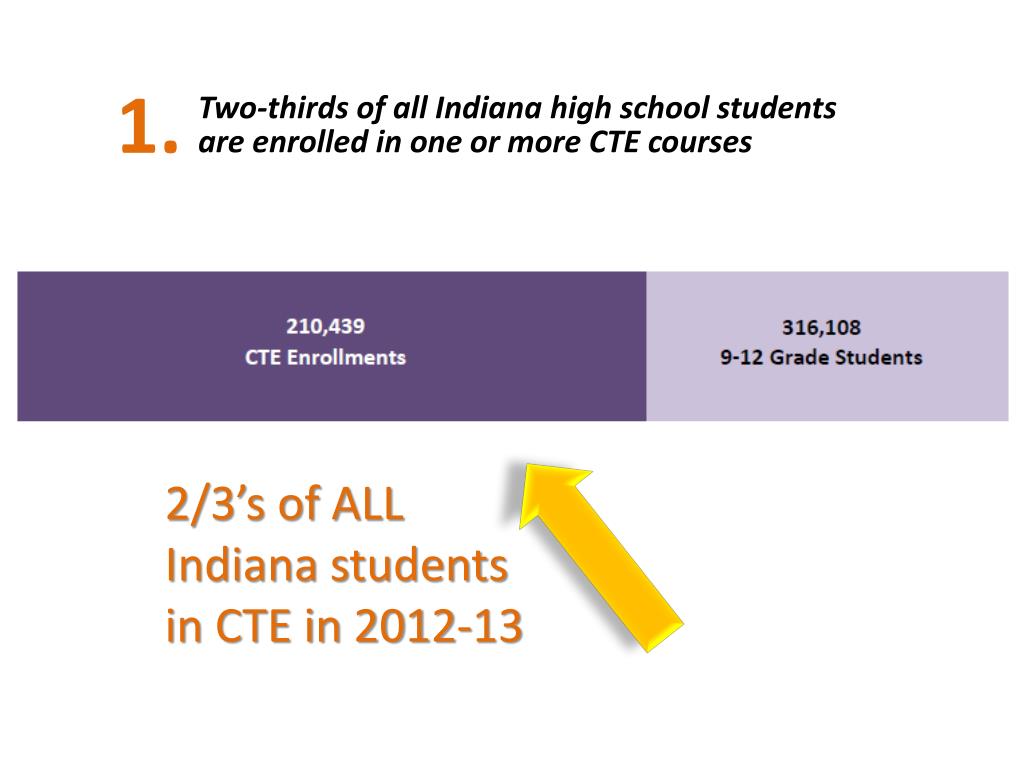 1. Two-thirds of all Indiana high school students are enrolled in one or more CTE courses

210,439
CTE Enrollments

316,108
9-12 Grade Students

2/3’s of ALL Indiana students in CTE in 2012-13